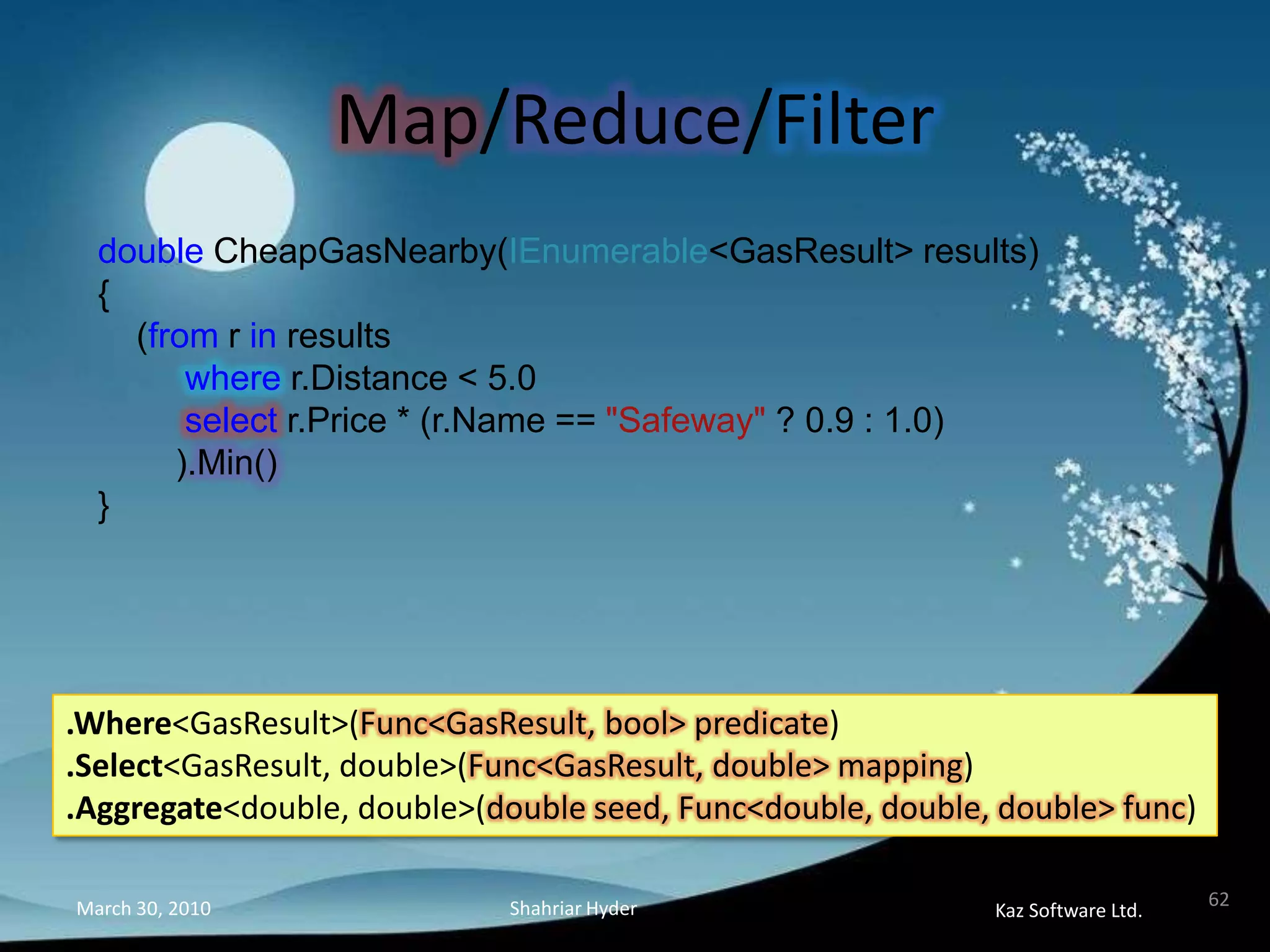 Map/Reduce/Filter

double CheapGasNearby(IEnumerable<GasResult> results)
{
(from r in results
where r.Distance < 5.0
select r.Price * (r.Name == "Safeway" ? 0.9 : 1.0)
).Min()
}

.Where<GasResult>(Func<GasResult, bool> predicate)
.Select<GasResult, double>(Func<GasResult, double> mapping)
.Aggregate<double, double>(double seed, Func<double, double, double> func)

March 30, 2010

Shahriar Hyder

Kaz Software Ltd.

62